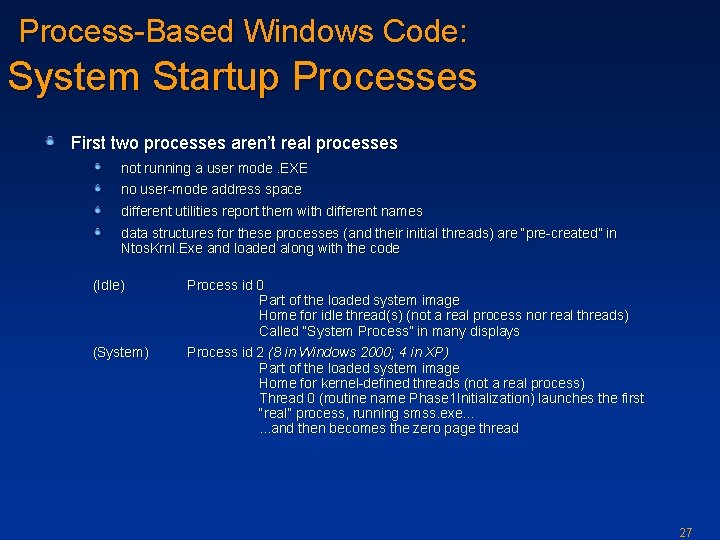 Process-Based Windows Code:
System Startup Processes

First two processes aren't real processes

not running a user mode .EXE

no user-mode address space

different utilities report them with different names

data structures for these processes (and their initial threads) are "pre-created" in NtosKrnl.Exe and loaded along with the code

(Idle) Process id 0
Part of the loaded system image
Home for idle thread(s) (not a real process nor real threads)
Called "System Process" in many displays

(System) Process id 2 (8 in Windows 2000; 4 in XP)
Part of the loaded system image
Home for kernel-defined threads (not a real process)
Thread 0 (routine name Phase1Initialization) launches the first "real" process, running smss.exe...
...and then becomes the zero page thread

27